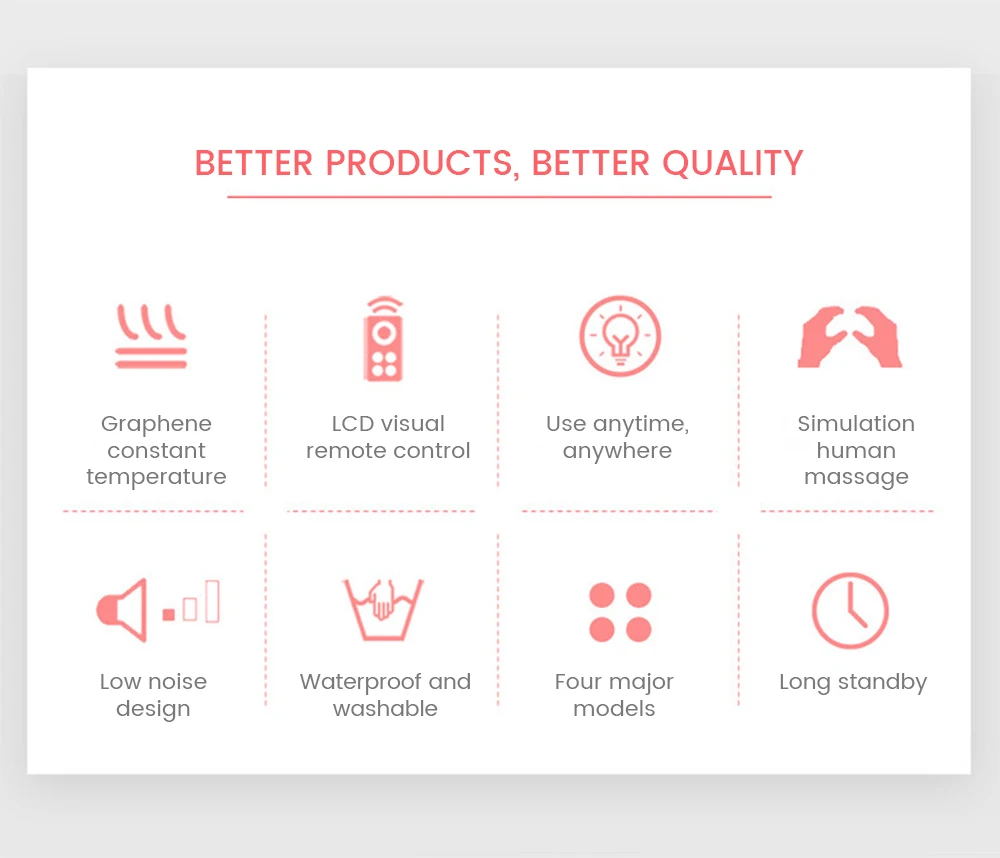 BETTER PRODUCTS, BETTER QUALITY

Graphene constant temperature

LCD visual remote control

Use anytime, anywhere

Simulation human massage

Low noise design

Waterproof and washable

Four major models

Long standby